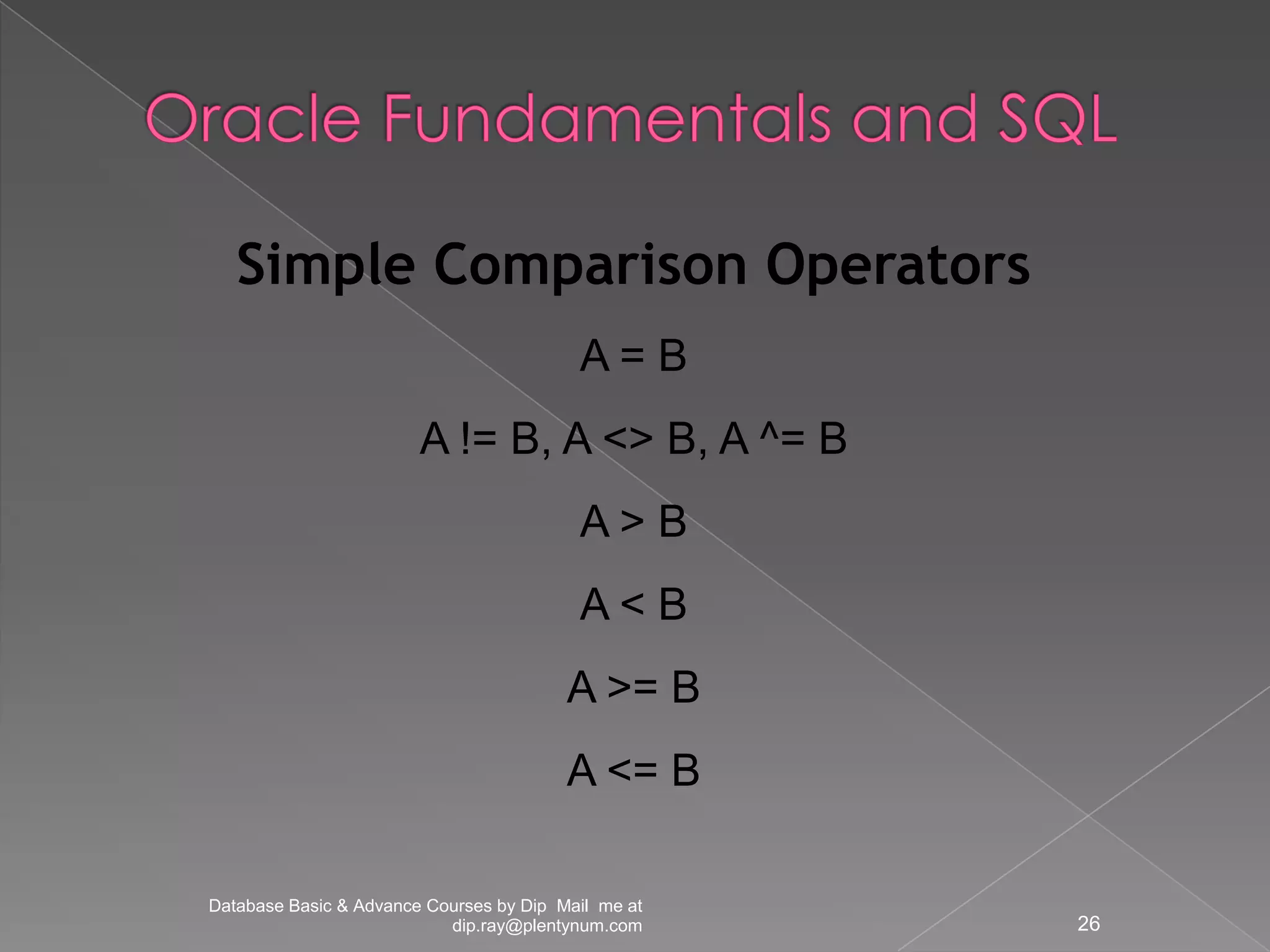 Oracle Fundamentals and SQL

Simple Comparison Operators

A = B

A != B, A <> B, A ^= B

A > B

A < B

A >= B

A <= B

Database Basic & Advance Courses by Dip Mail me at dip.ray@plentynum.com

26